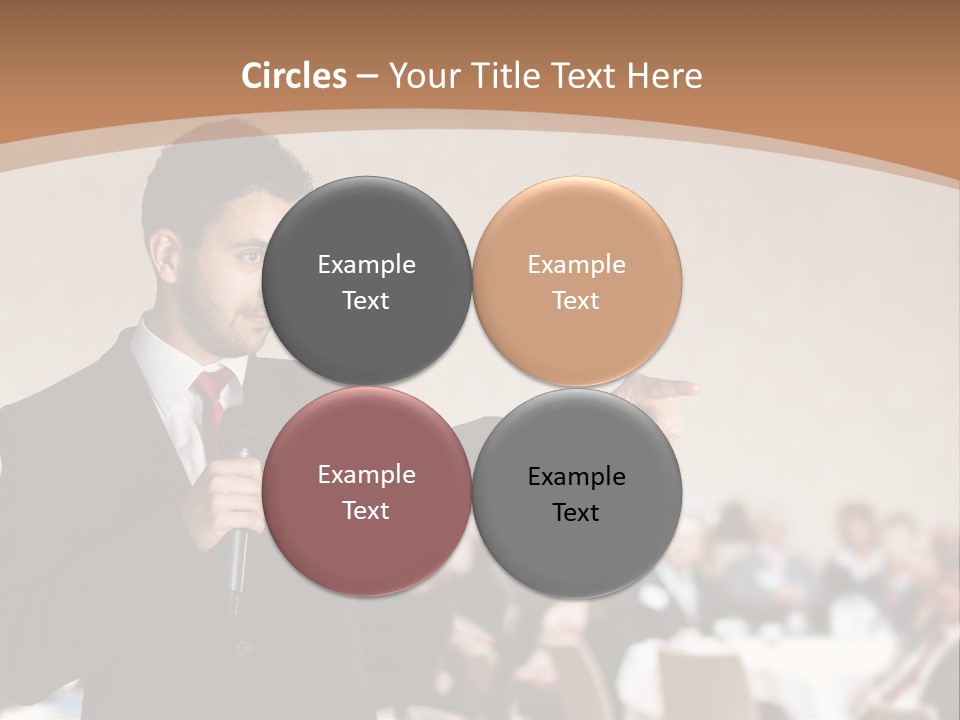 Circles – Your Title Text Here

Example Text

Example Text

Example Text

Example Text